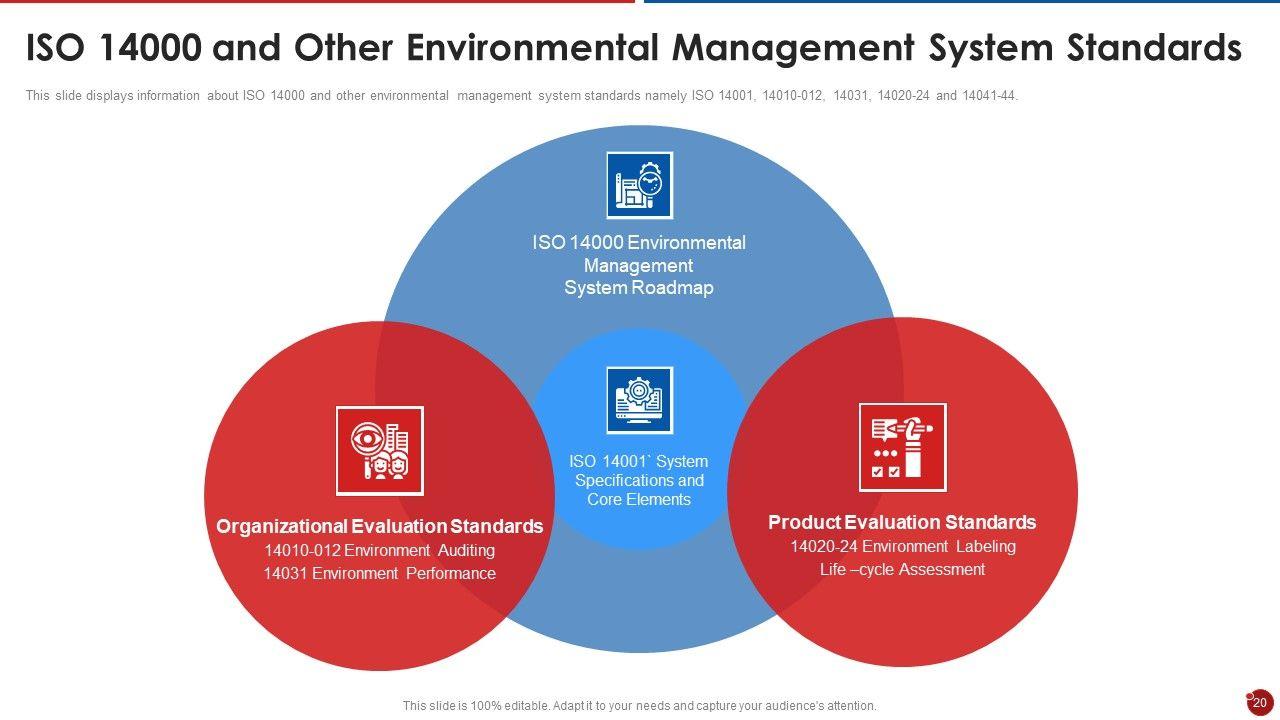 ISO 14000 and Other Environmental Management System Standards

This slide displays information about ISO 14000 and other environmental management system standards namely ISO 14001, 14010-012, 14031, 14020-24 and 14041-44.

ISO 14000 Environmental Management System Roadmap

ISO 14001` System Specifications and Core Elements

Organizational Evaluation Standards
14010-012 Environment Auditing
14031 Environment Performance

Product Evaluation Standards
14020-24 Environment Labeling
Life –cycle Assessment

This slide is 100% editable. Adapt it to your needs and capture your audience's attention.

20